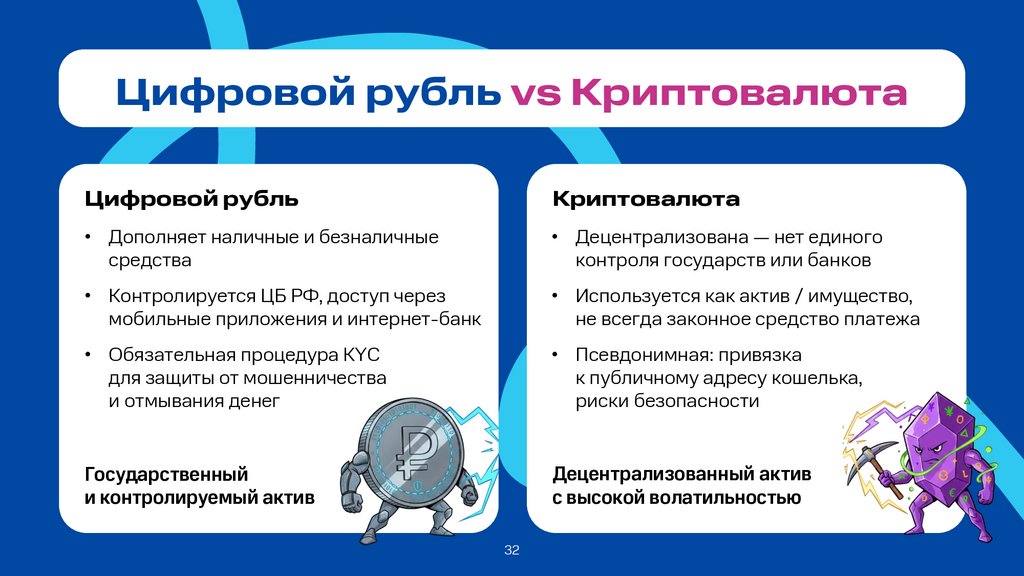 Цифровой рубль vs Криптовалюта

Цифровой рубль

• Дополняет наличные и безналичные средства

• Контролируется ЦБ РФ, доступ через мобильные приложения и интернет-банк

• Обязательная процедура KYC для защиты от мошенничества и отмывания денег

Государственный и контролируемый актив

Криптовалюта

• Децентрализована — нет единого контроля государств или банков

• Используется как актив / имущество, не всегда законное средство платежа

• Псевдонимная: привязка к публичному адресу кошелька, риски безопасности

Децентрализованный актив с высокой волатильностью

32